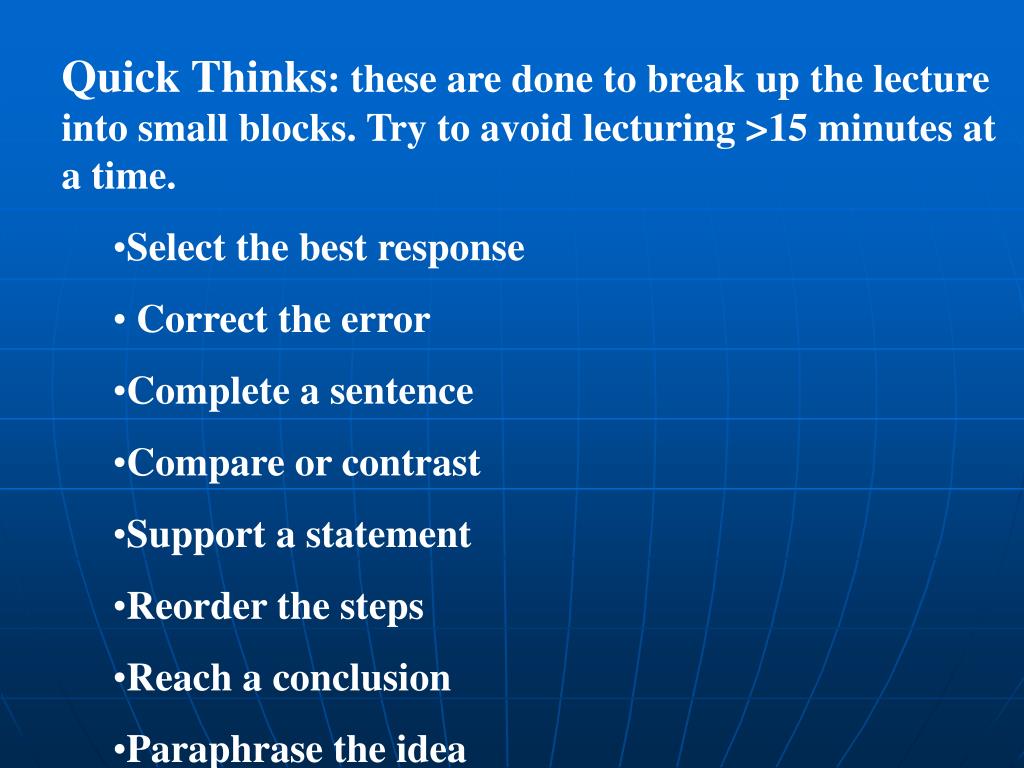 Quick Thinks: these are done to break up the lecture into small blocks. Try to avoid lecturing >15 minutes at a time.

•Select the best response

• Correct the error

•Complete a sentence

•Compare or contrast

•Support a statement

•Reorder the steps

•Reach a conclusion

•Paraphrase the idea